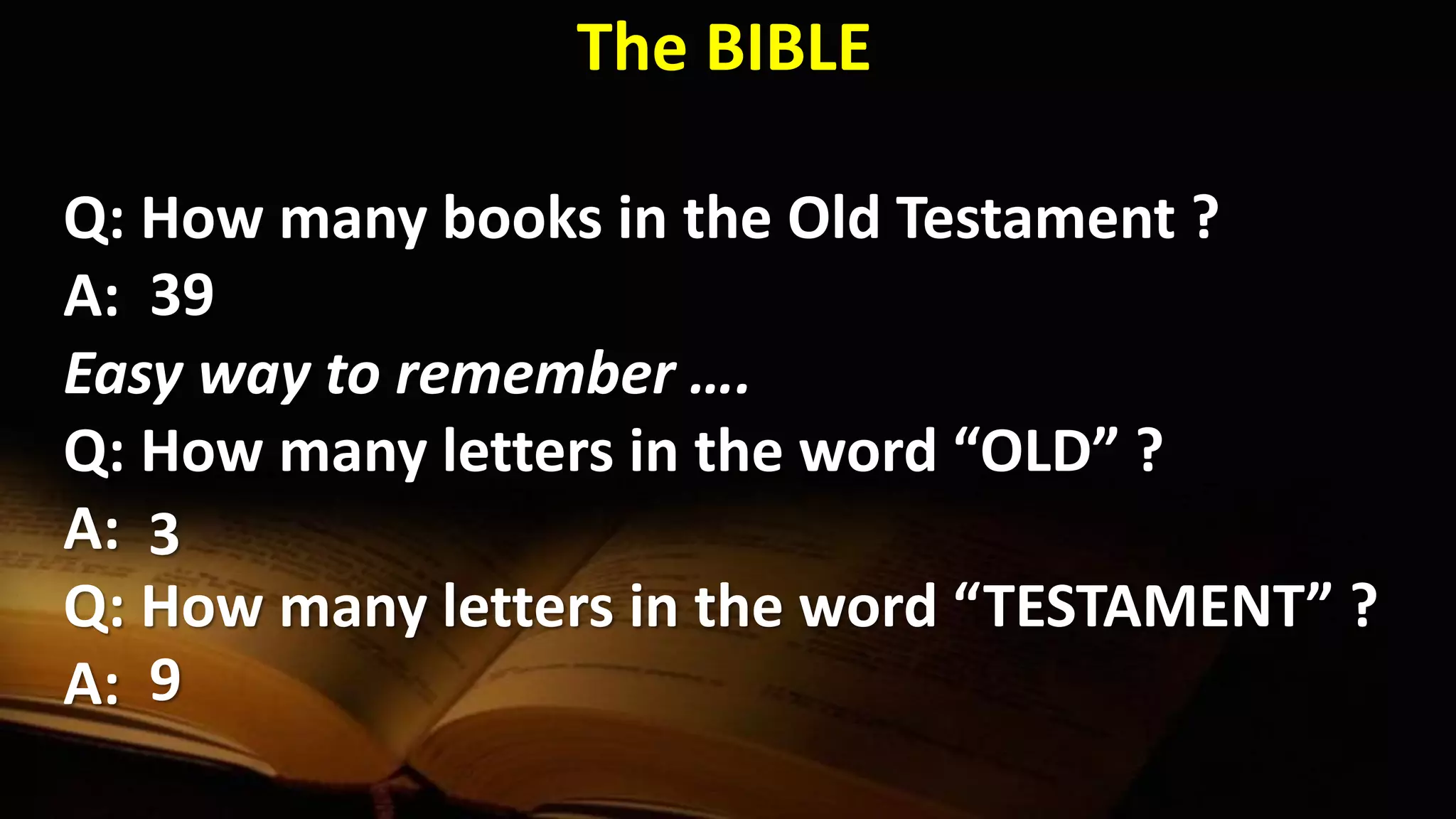 The BIBLE

Q: How many books in the Old Testament ?

A: 39

Easy way to remember ….

Q: How many letters in the word “OLD” ?

A: 3

Q: How many letters in the word “TESTAMENT” ?

A: 9